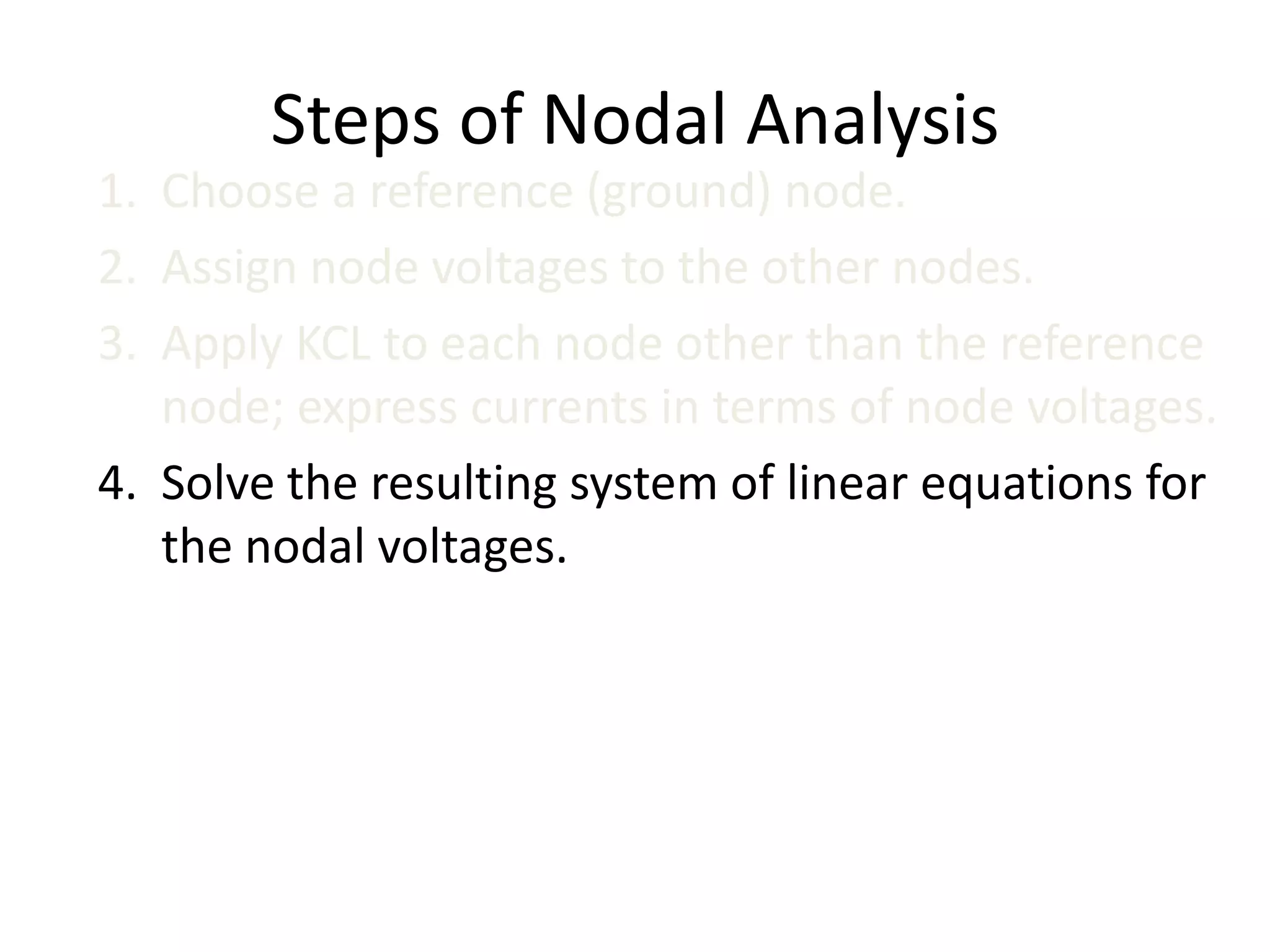 Steps of Nodal Analysis

1. Choose a reference (ground) node.

2. Assign node voltages to the other nodes.

3. Apply KCL to each node other than the reference node; express currents in terms of node voltages.

4. Solve the resulting system of linear equations for the nodal voltages.